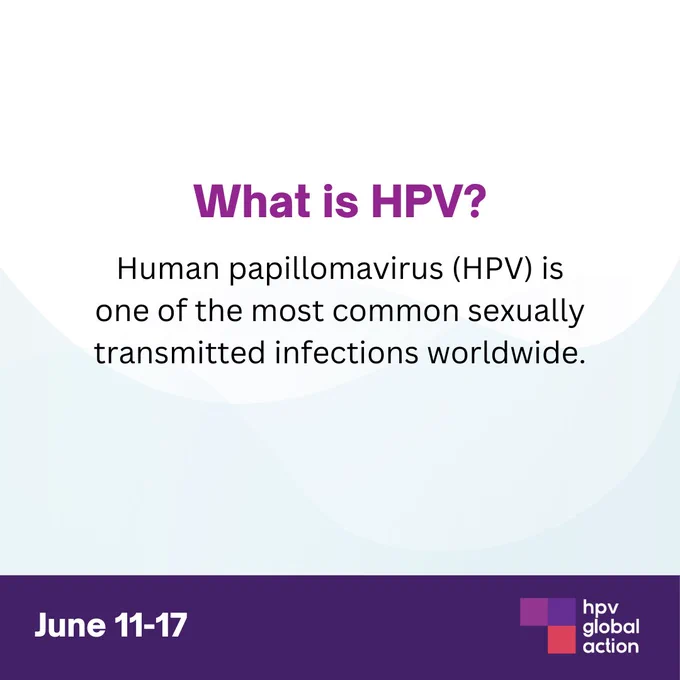 What is HPV?

Human papillomavirus (HPV) is one of the most common sexually transmitted infections worldwide.

June 11-17

hpv
global
action